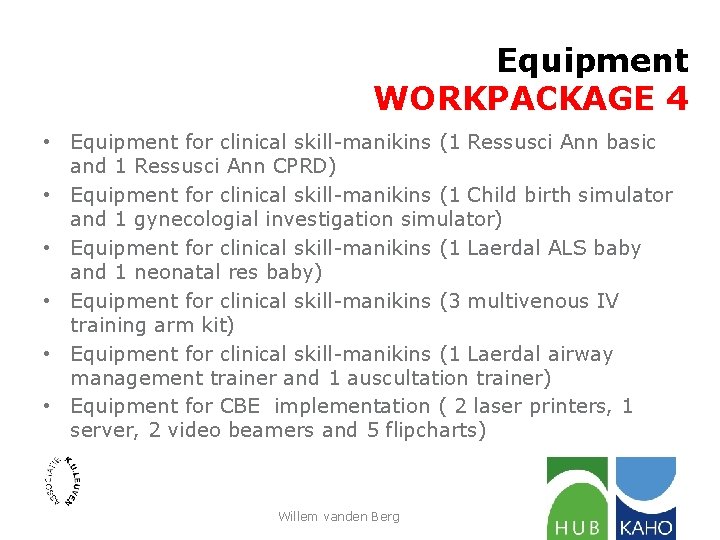 Equipment
WORKPACKAGE 4

• Equipment for clinical skill-manikins (1 Ressusci Ann basic and 1 Ressusci Ann CPRD)
• Equipment for clinical skill-manikins (1 Child birth simulator and 1 gynecologial investigation simulator)
• Equipment for clinical skill-manikins (1 Laerdal ALS baby and 1 neonatal res baby)
• Equipment for clinical skill-manikins (3 multivenous IV training arm kit)
• Equipment for clinical skill-manikins (1 Laerdal airway management trainer and 1 auscultation trainer)
• Equipment for CBE implementation ( 2 laser printers, 1 server, 2 video beamers and 5 flipcharts)

ASSOCIATIE K.U.LEUVEN

Willem vanden Berg

HUB KAHO